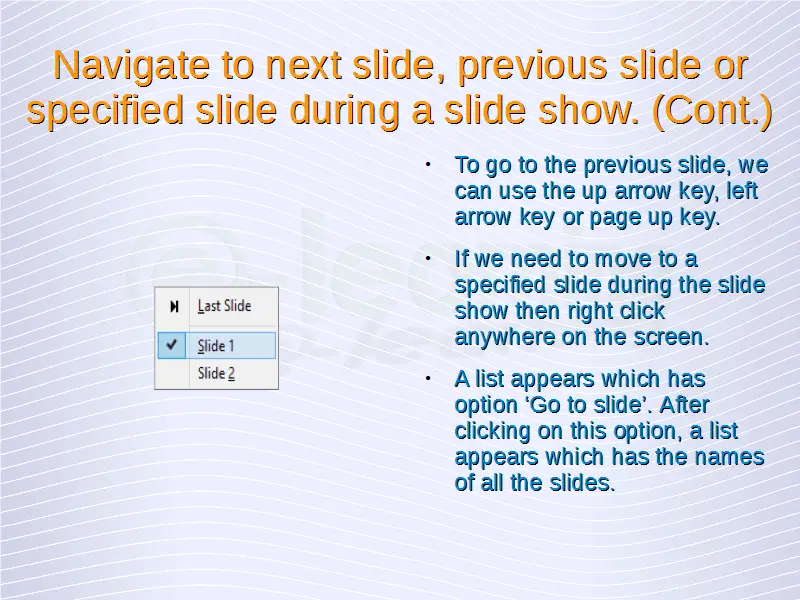 Navigate to next slide, previous slide or specified slide during a slide show. (Cont.)

Last Slide
Slide 1
Slide 2

• To go to the previous slide, we can use the up arrow key, left arrow key or page up key.

• If we need to move to a specified slide during the slide show then right click anywhere on the screen.

• A list appears which has option ‘Go to slide’. After clicking on this option, a list appears which has the names of all the slides.